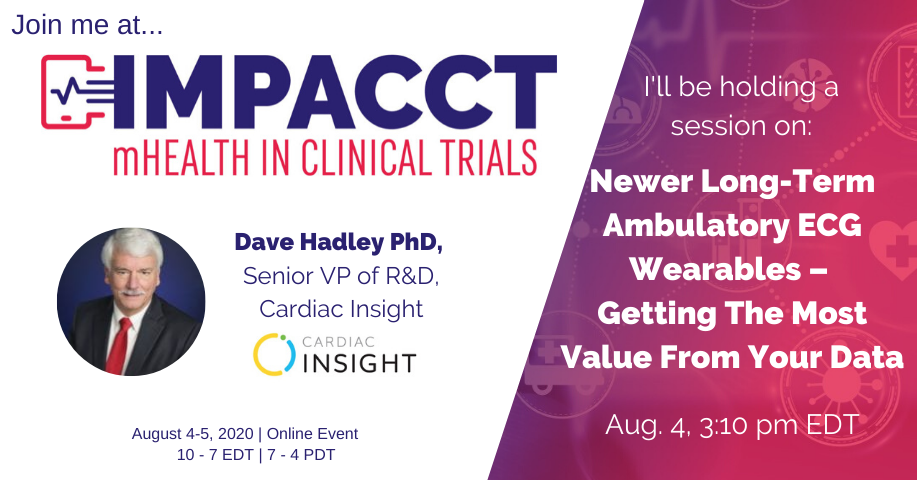 Join me at...

IMPACCT
mHEALTH IN CLINICAL TRIALS

Dave Hadley PhD,
Senior VP of R&D,
Cardiac Insight

CARDIAC
INSIGHT

August 4-5, 2020 | Online Event
10 - 7 EDT | 7 - 4 PDT

I'll be holding a session on:

Newer Long-Term Ambulatory ECG Wearables – Getting The Most Value From Your Data

Aug. 4, 3:10 pm EDT